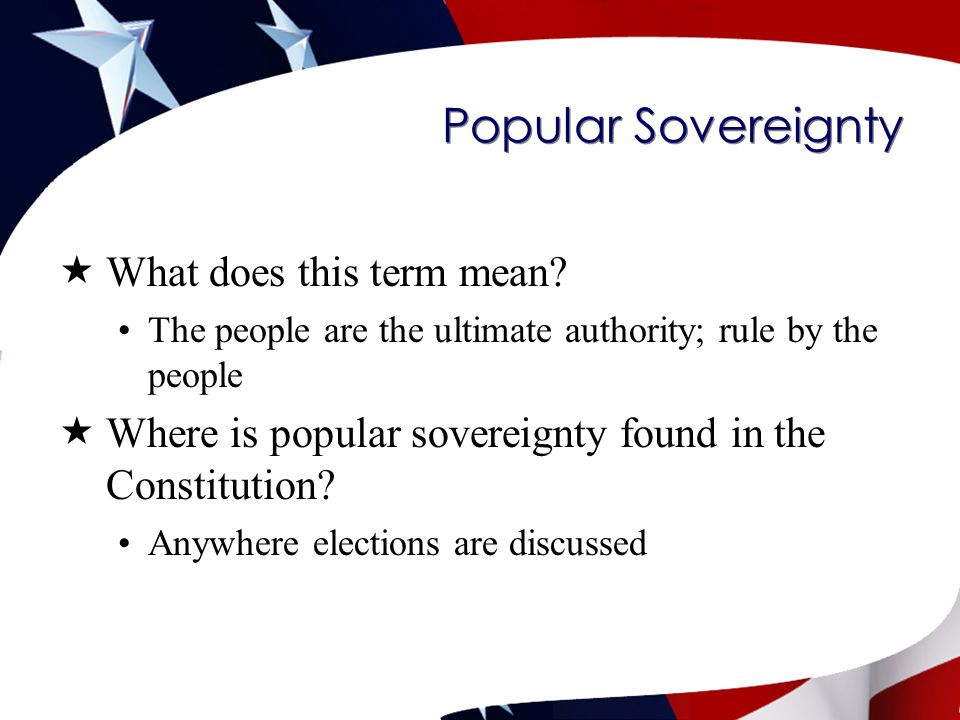 Popular Sovereignty

★ What does this term mean?

• The people are the ultimate authority; rule by the people

★ Where is popular sovereignty found in the Constitution?

• Anywhere elections are discussed